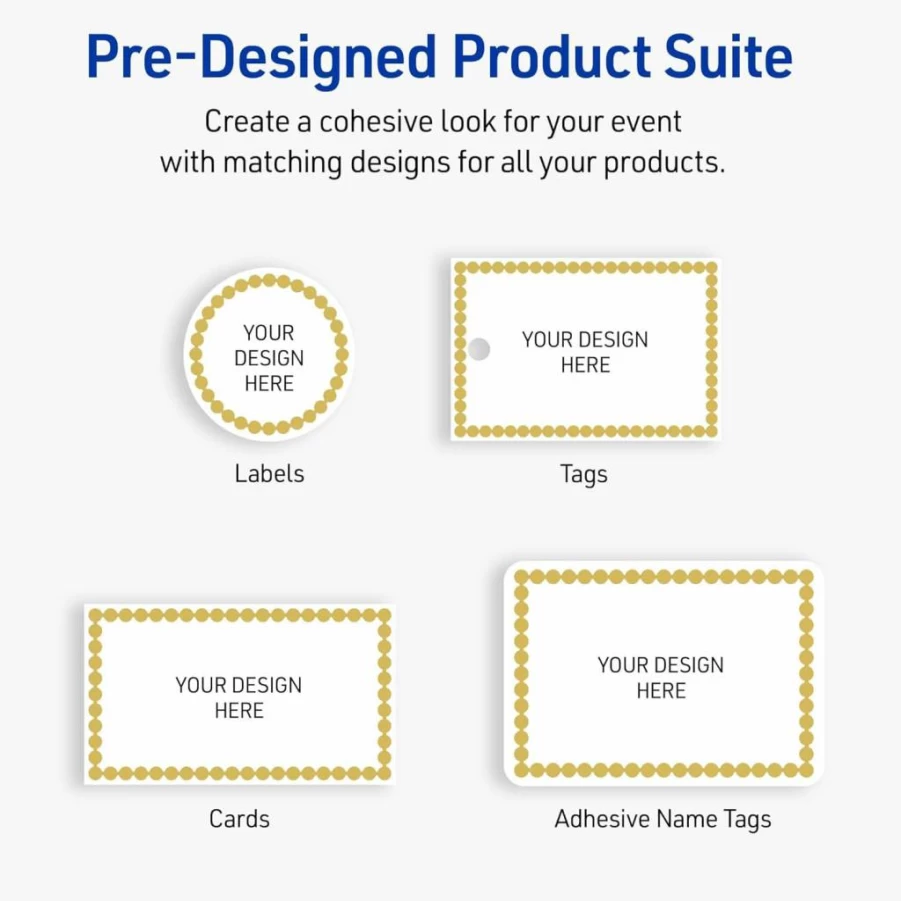 Pre-Designed Product Suite

Create a cohesive look for your event with matching designs for all your products.

YOUR DESIGN HERE

Labels

YOUR DESIGN HERE

Tags

YOUR DESIGN HERE

Cards

YOUR DESIGN HERE

Adhesive Name Tags